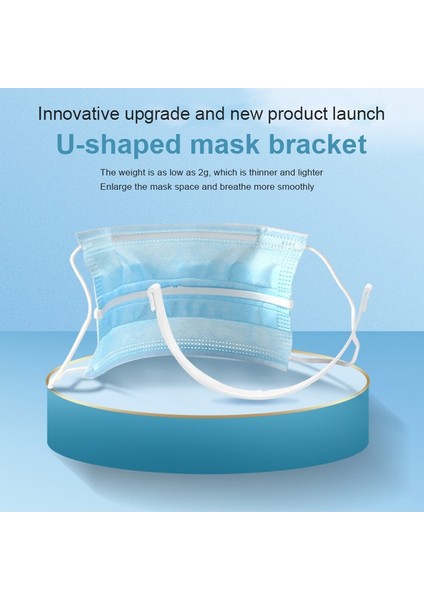 Innovative upgrade and new product launch

U-shaped mask bracket

The weight is as low as 2g, which is thinner and lighter
Enlarge the mask space and breathe more smoothly